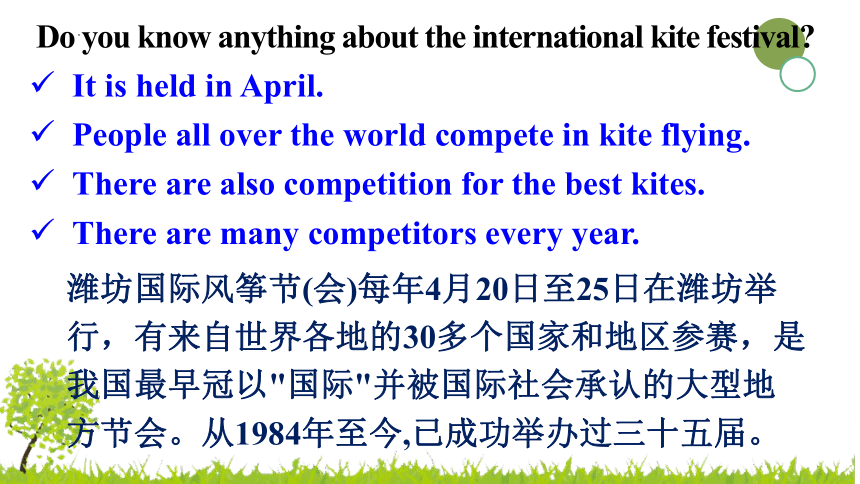 Do you know anything about the international kite festival?

✓ It is held in April.

✓ People all over the world compete in kite flying.

✓ There are also competition for the best kites.

✓ There are many competitors every year.

潍坊国际风筝节(会)每年4月20日至25日在潍坊举行，有来自世界各地的30多个国家和地区参赛，是我国最早冠以"国际"并被国际社会承认的大型地方节会。从1984年至今,已成功举办过三十五届。